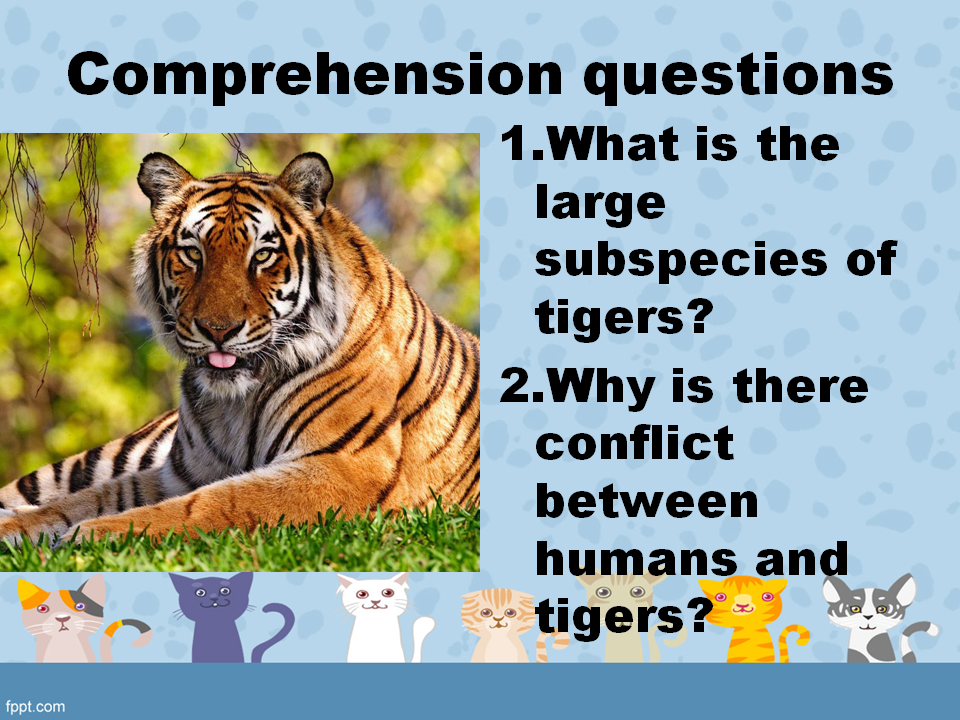 Comprehension questions

1.What is the large subspecies of tigers?

2.Why is there conflict between humans and tigers?

fppt.com